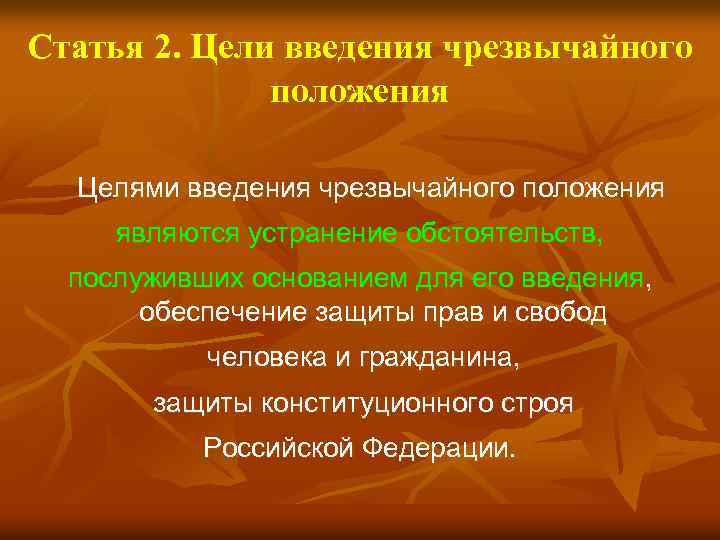 Статья 2. Цели введения чрезвычайного положения

Целями введения чрезвычайного положения являются устранение обстоятельств, послуживших основанием для его введения, обеспечение защиты прав и свобод человека и гражданина, защиты конституционного строя Российской Федерации.